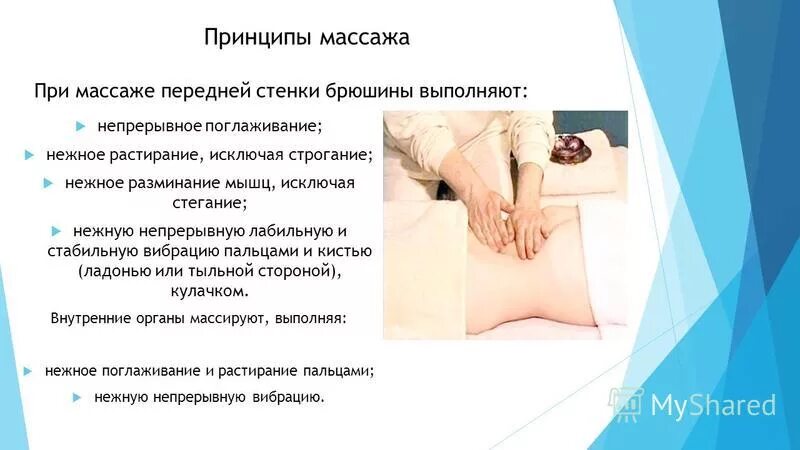 Принципы массажа

При массаже передней стенки брюшины выполняют:

непрерывное поглаживание;

нежное растирание, исключая строгание;

нежное разминание мышц, исключая стегание;

нежную непрерывную лабильную и стабильную вибрацию пальцами и кистью (ладонью или тыльной стороной), кулачком.

Внутренние органы массируют, выполняя:

нежное поглаживание и растирание пальцами;

нежную непрерывную вибрацию.

MyShared